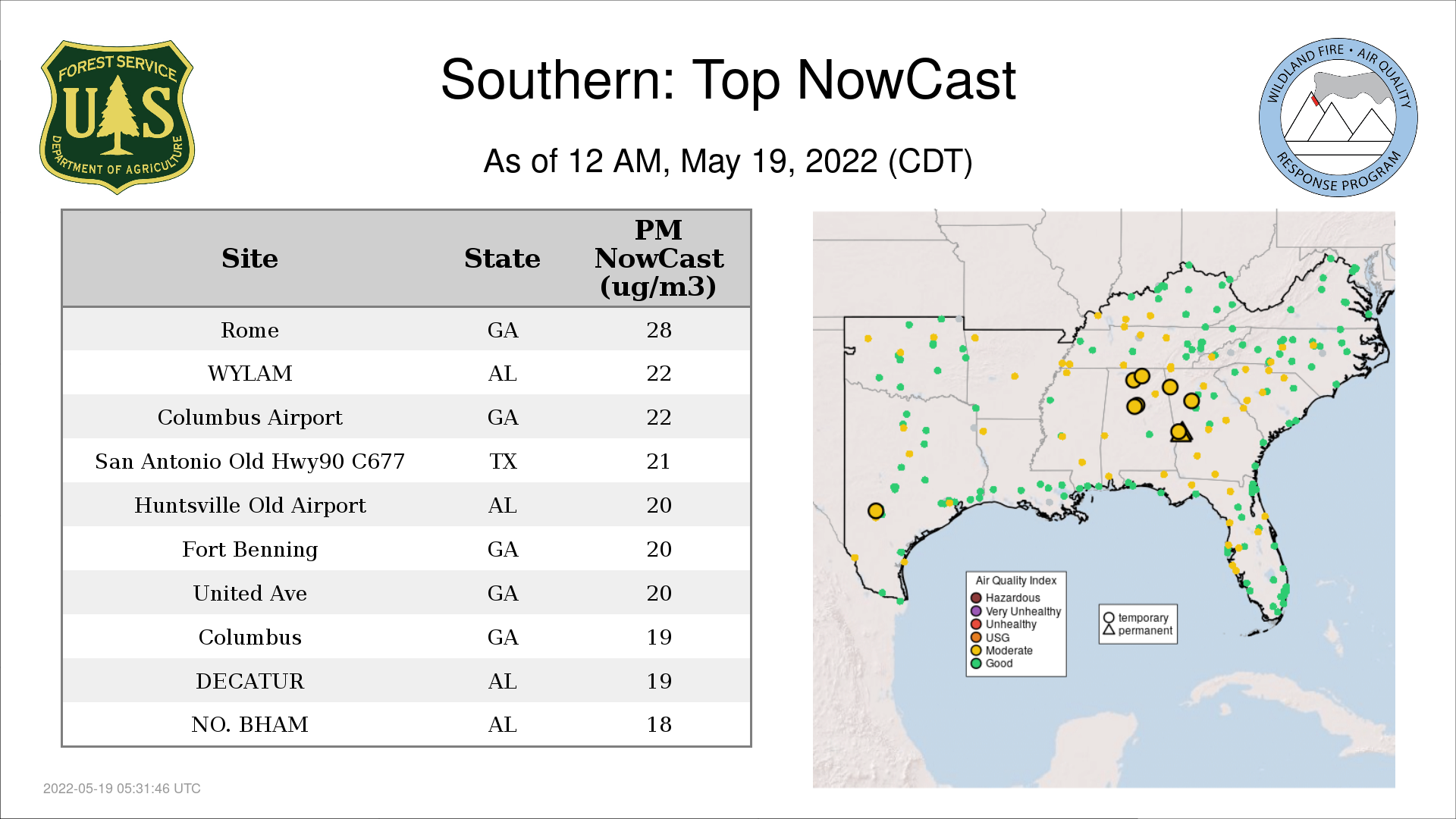 FOREST SERVICE
US
DEPARTMENT OF AGRICULTURE

Southern: Top NowCast

As of 12 AM, May 19, 2022 (CDT)

WILDLAND FIRE • AIR QUALITY
RESPONSE PROGRAM

| Site | State | PM NowCast (ug/m3) |
|---|---|---|
| Rome | GA | 28 |
| WYLAM | AL | 22 |
| Columbus Airport | GA | 22 |
| San Antonio Old Hwy90 C677 | TX | 21 |
| Huntsville Old Airport | AL | 20 |
| Fort Benning | GA | 20 |
| United Ave | GA | 20 |
| Columbus | GA | 19 |
| DECATUR | AL | 19 |
| NO. BHAM | AL | 18 |

Air Quality Index
Hazardous
Very Unhealthy
Unhealthy
USG
Moderate
Good

temporary
permanent

2022-05-19 05:31:46 UTC